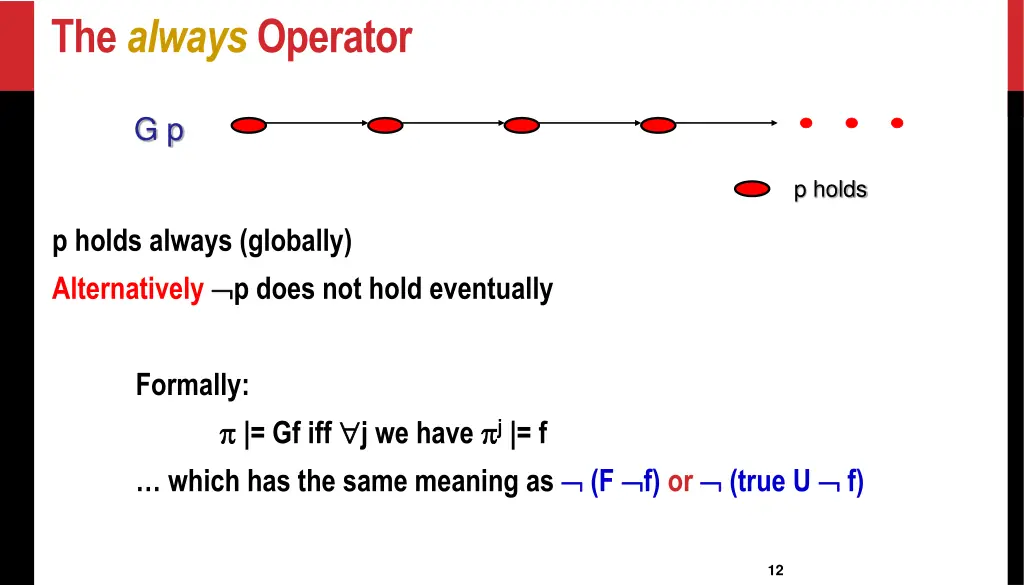 The always Operator

G p

p holds

p holds always (globally)

Alternatively $\neg$p does not hold eventually

Formally:

$\pi$ |= Gf iff $\forall$j we have $\pi^j$ |= f

… which has the same meaning as $\neg$ (F $\neg$f) or $\neg$ (true U $\neg$ f)

12